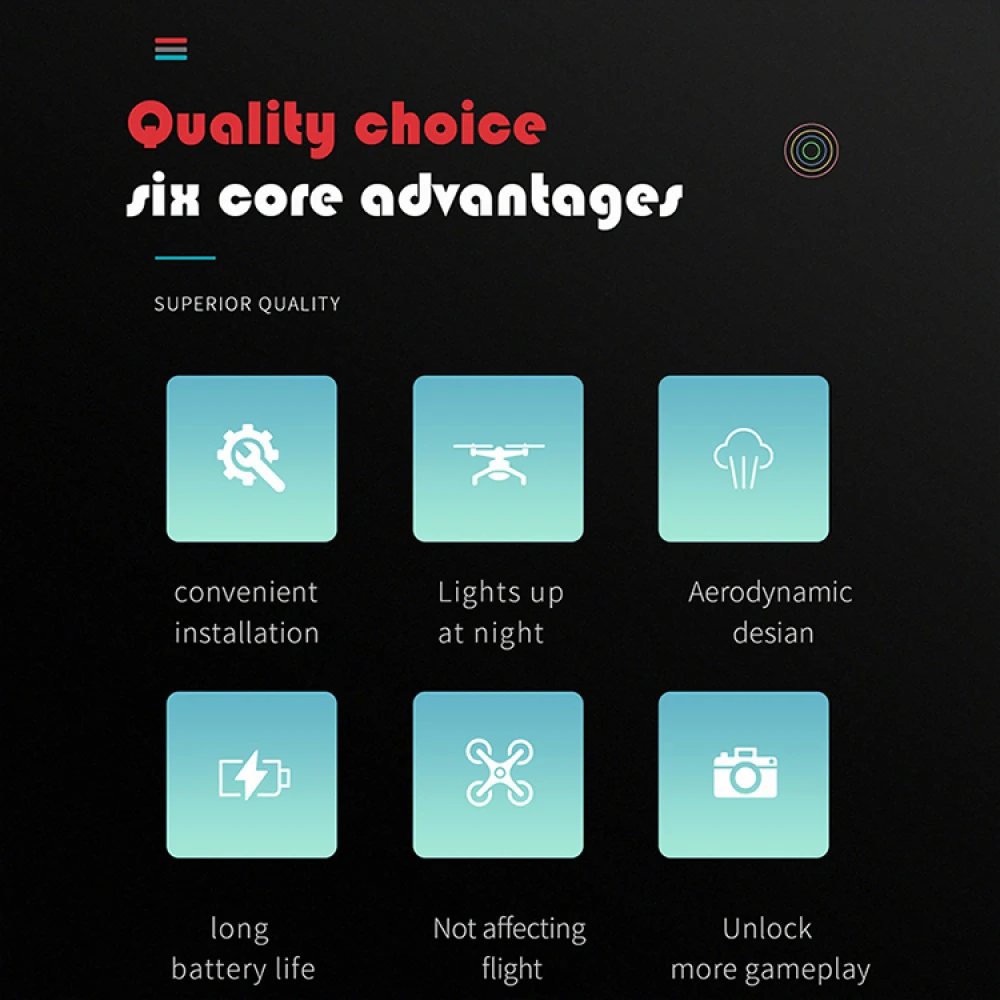 Quality choice
six core advantages

SUPERIOR QUALITY

convenient installation

Lights up at night

Aerodynamic desian

long battery life

Not affecting flight

Unlock more gameplay